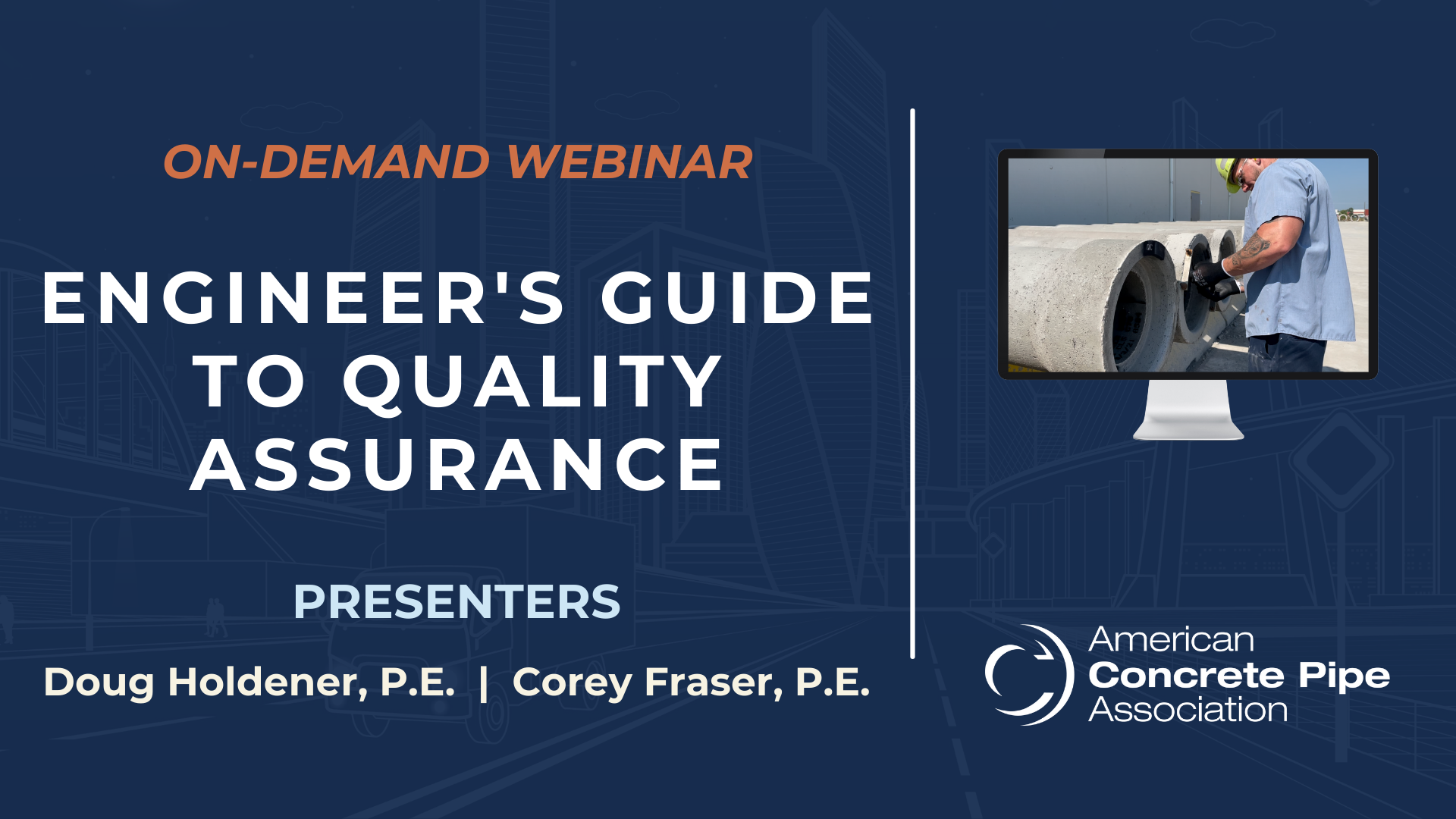 ON-DEMAND WEBINAR

ENGINEER'S GUIDE TO QUALITY ASSURANCE

PRESENTERS

Doug Holdener, P.E. | Corey Fraser, P.E.

American Concrete Pipe Association